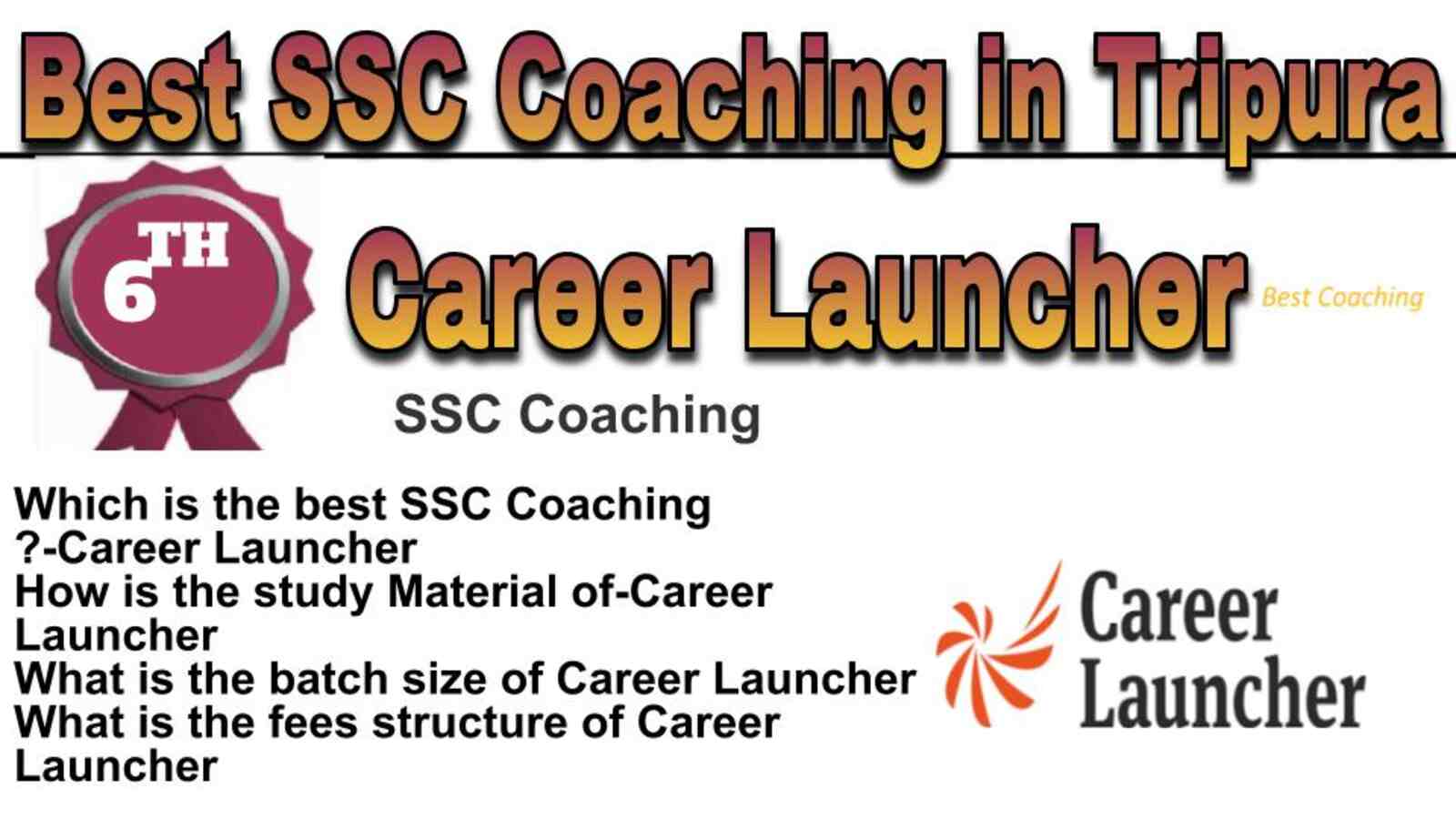 Best SSC Coaching in Tripura

6TH

Career Launcher

Best Coaching

SSC Coaching

Which is the best SSC Coaching ?-Career Launcher
How is the study Material of-Career Launcher
What is the batch size of Career Launcher
What is the fees structure of Career Launcher

Career Launcher